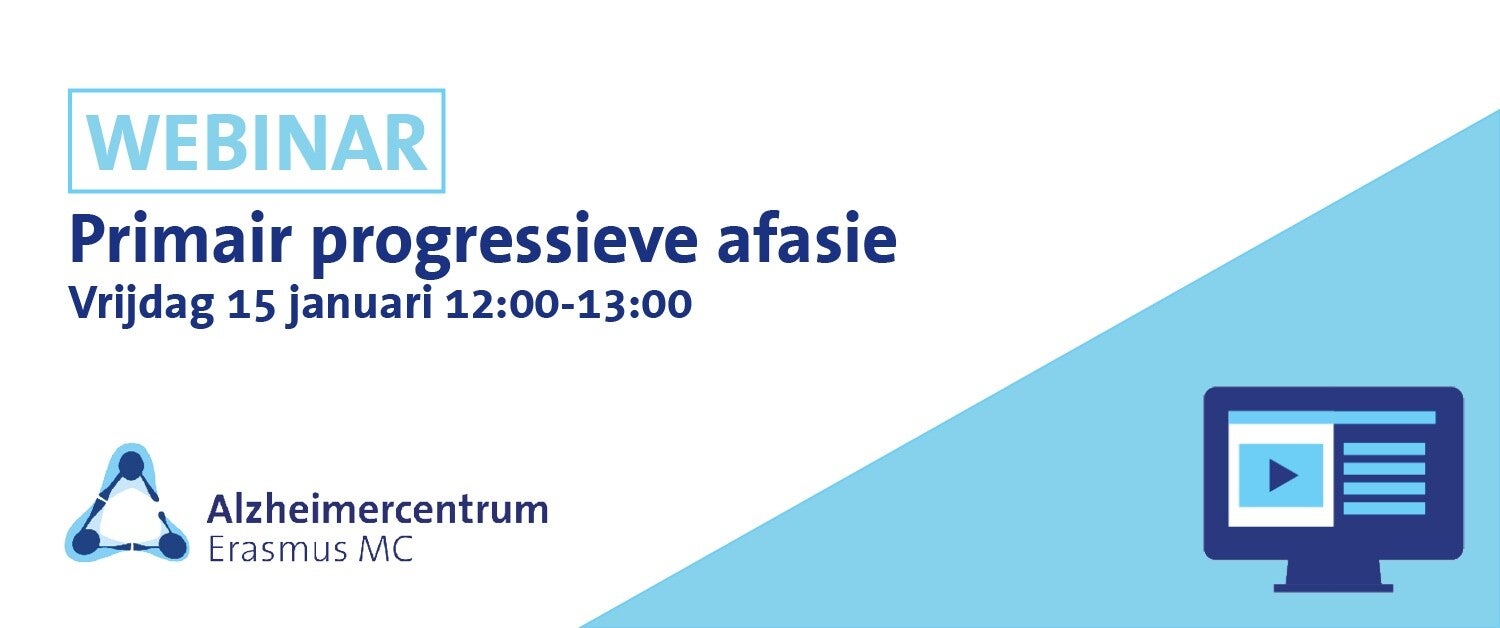 WEBINAR
Primair progressieve afasie
Vrijdag 15 januari 12:00-13:00

Alzheimercentrum
Erasmus MC